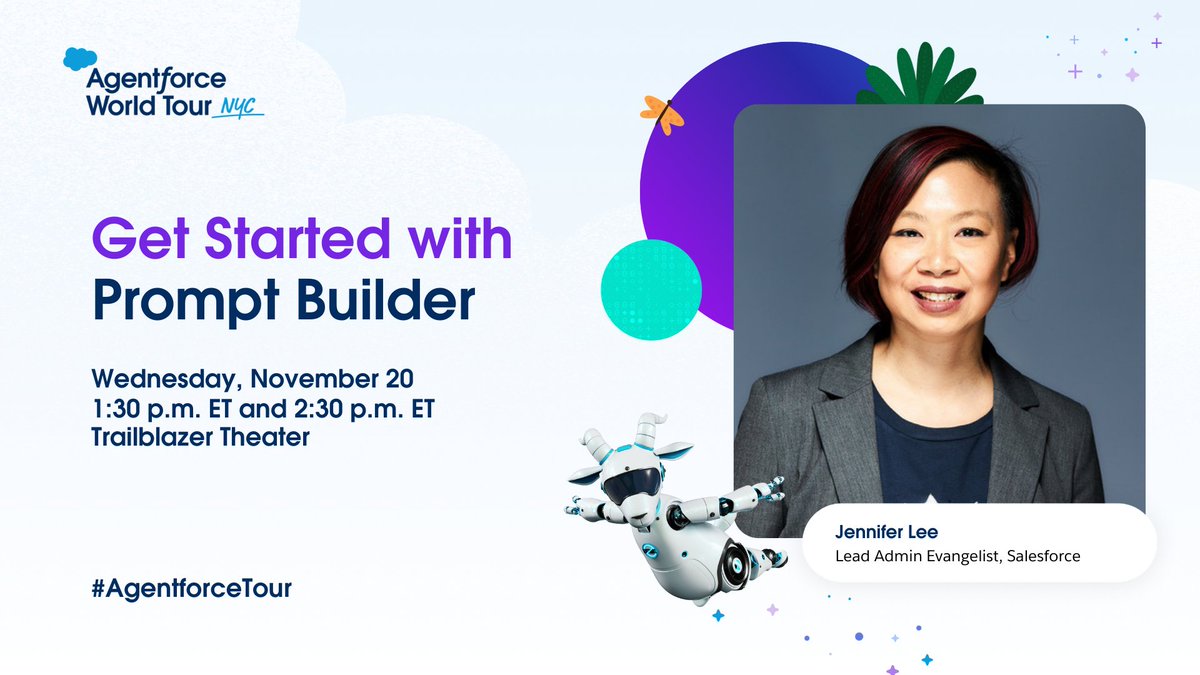 Agentforce World Tour NYC

Get Started with Prompt Builder

Wednesday, November 20
1:30 p.m. ET and 2:30 p.m. ET
Trailblazer Theater

#AgentforceTour

Jennifer Lee
Lead Admin Evangelist, Salesforce